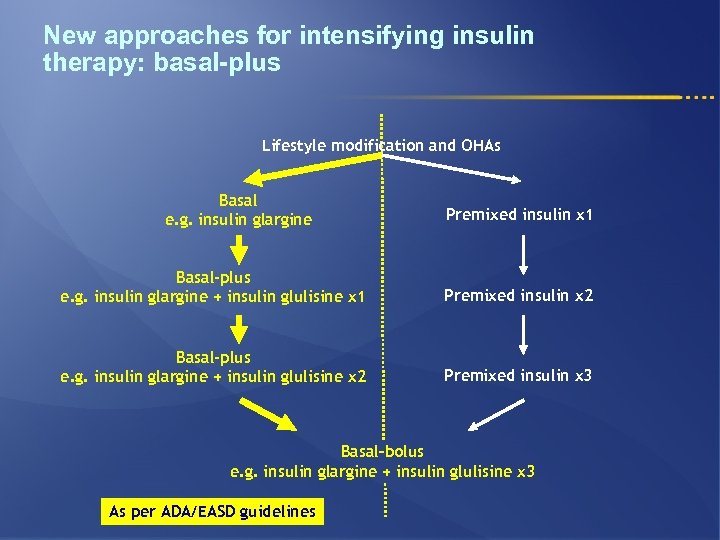 New approaches for intensifying insulin therapy: basal-plus

Lifestyle modification and OHAs

Basal
e.g. insulin glargine

Basal-plus
e.g. insulin glargine + insulin glulisine x1

Basal-plus
e.g. insulin glargine + insulin glulisine x2

Premixed insulin x1

Premixed insulin x2

Premixed insulin x3

Basal-bolus
e.g. insulin glargine + insulin glulisine x3

As per ADA/EASD guidelines